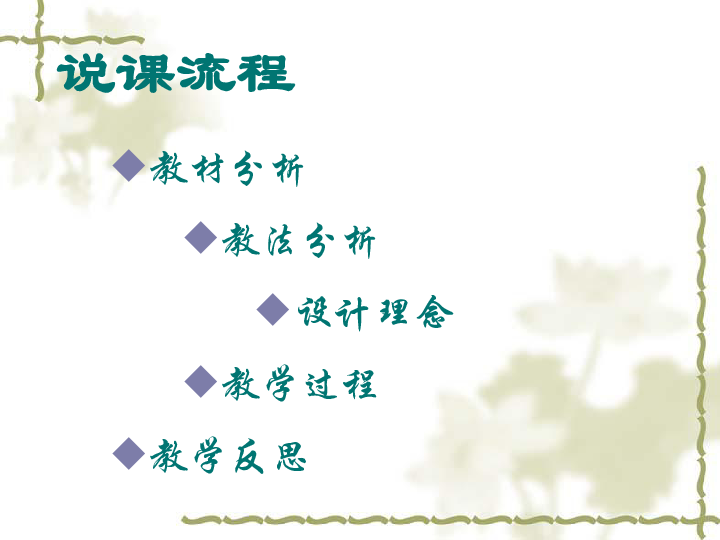 说课流程

◆教材分析

◆教法分析

◆设计理念

◆教学过程

◆教学反思